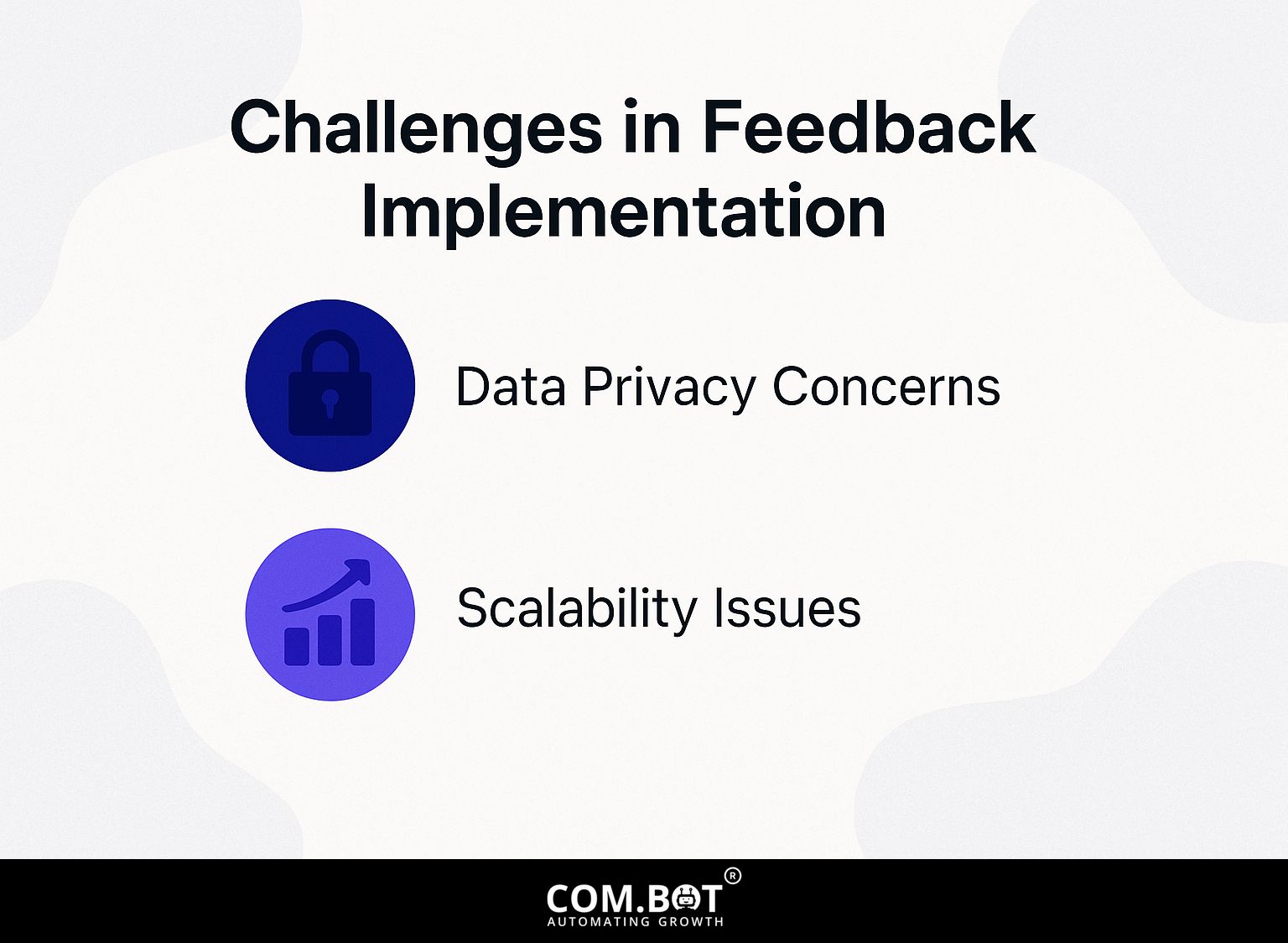 Challenges in Feedback Implementation

Data Privacy Concerns

Scalability Issues

COM.BOT®
AUTOMATING GROWTH